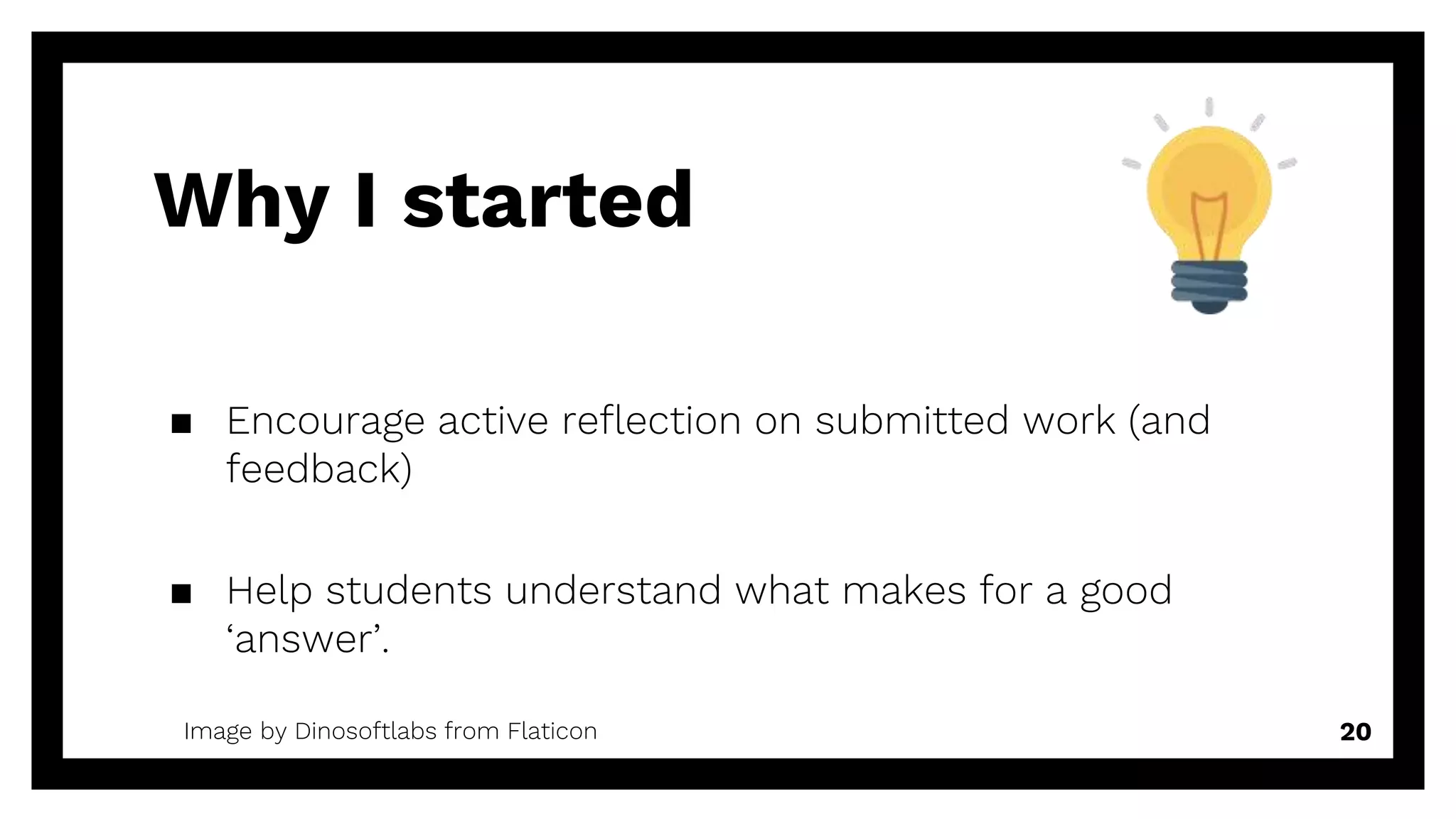 Why I started

▪ Encourage active reflection on submitted work (and feedback)

▪ Help students understand what makes for a good ‘answer’.

Image by Dinosoftlabs from Flaticon

20